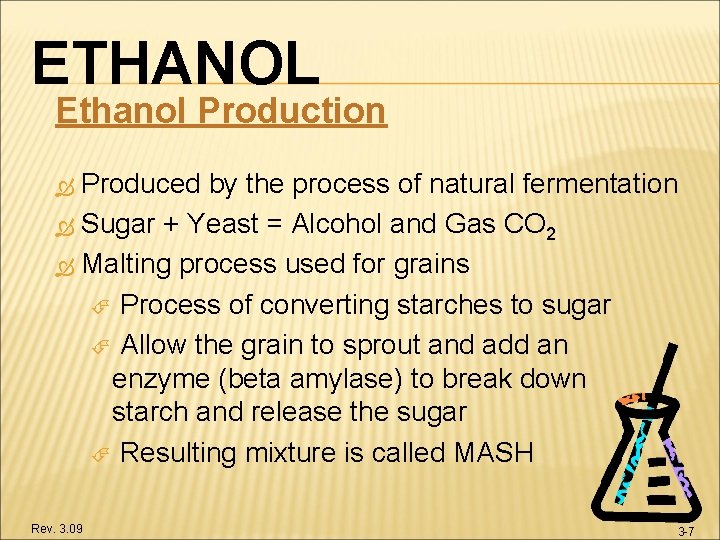 ETHANOL

Ethanol Production

Produced by the process of natural fermentation

Sugar + Yeast = Alcohol and Gas $CO_2$

Malting process used for grains

Process of converting starches to sugar

Allow the grain to sprout and add an enzyme (beta amylase) to break down starch and release the sugar

Resulting mixture is called MASH

Rev. 3.09

3-7